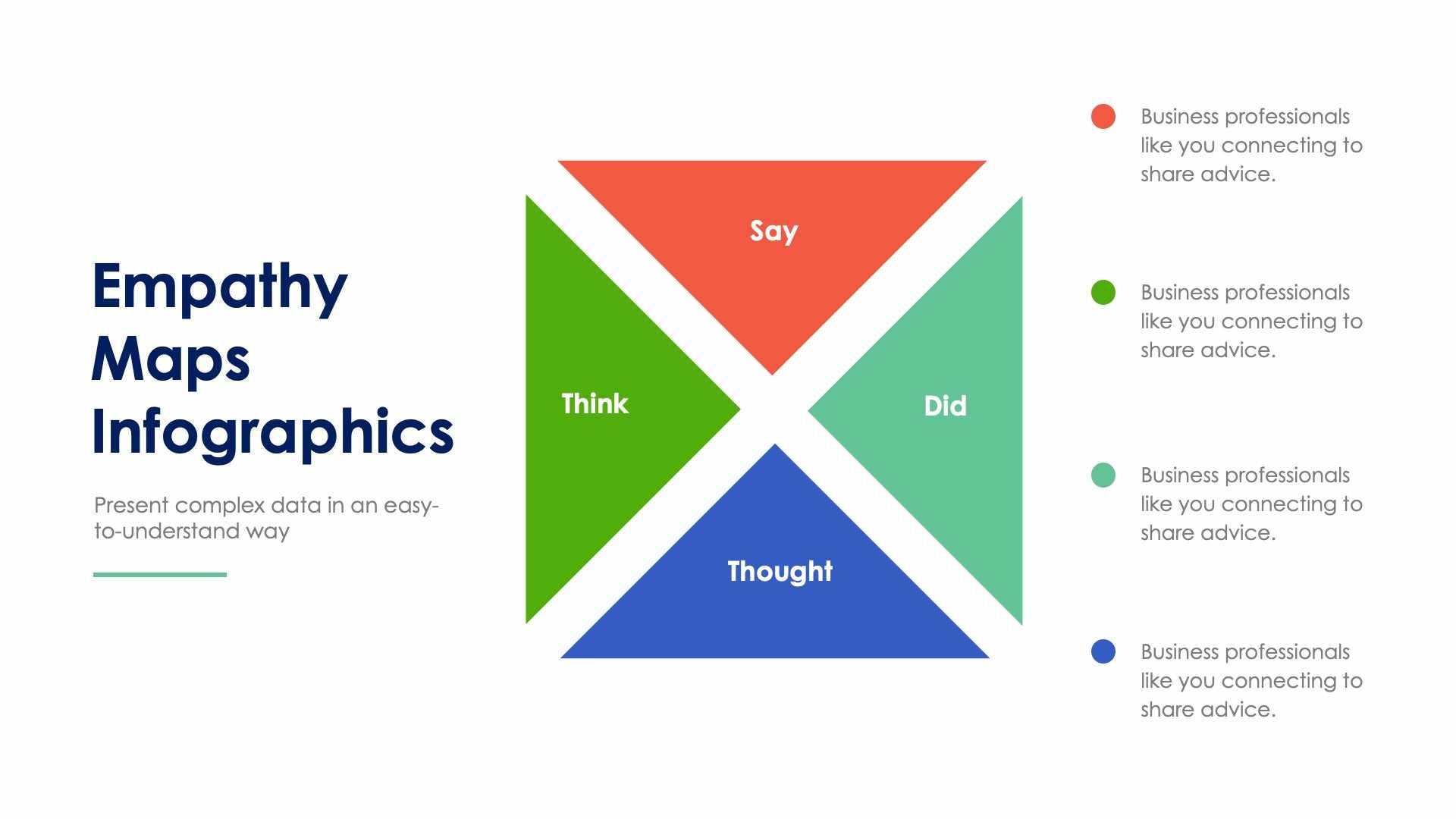 Empathy Maps Infographics

Present complex data in an easy-to-understand way

Say

Think

Did

Thought

Business professionals like you connecting to share advice.

Business professionals like you connecting to share advice.

Business professionals like you connecting to share advice.

Business professionals like you connecting to share advice.